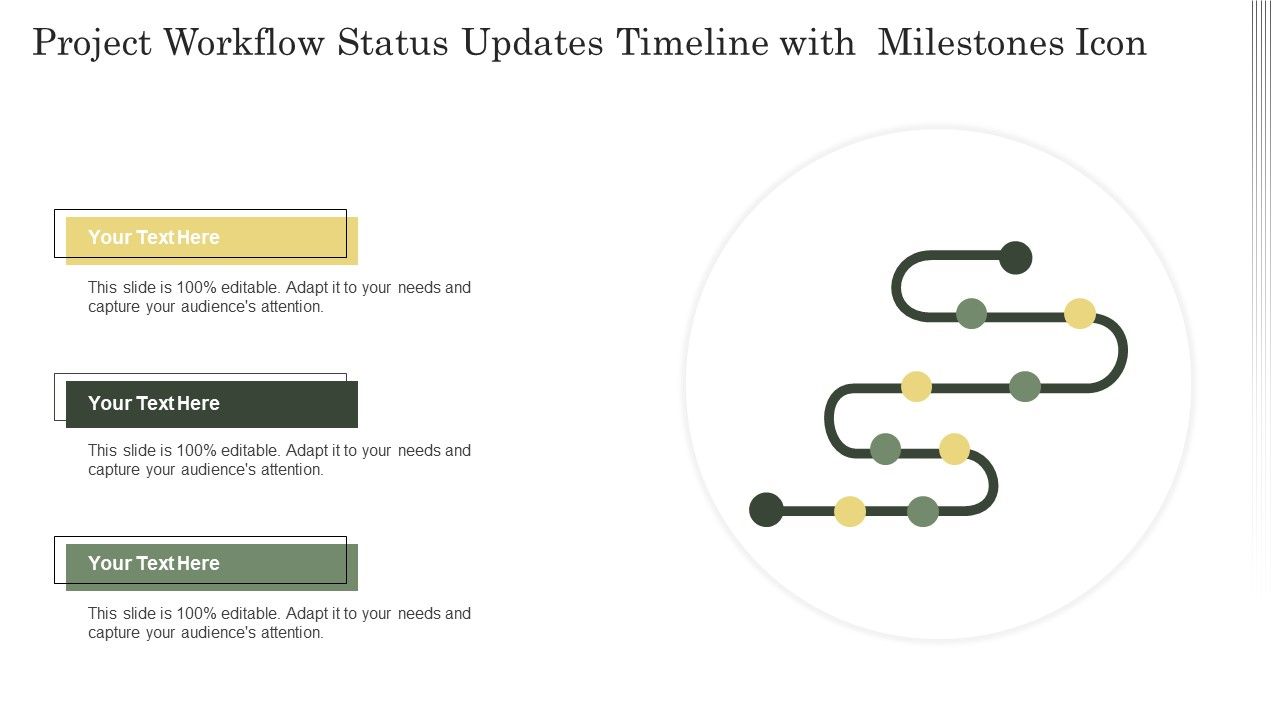 Project Workflow Status Updates Timeline with Milestones Icon

Your Text Here

This slide is 100% editable. Adapt it to your needs and capture your audience's attention.

Your Text Here

This slide is 100% editable. Adapt it to your needs and capture your audience's attention.

Your Text Here

This slide is 100% editable. Adapt it to your needs and capture your audience's attention.